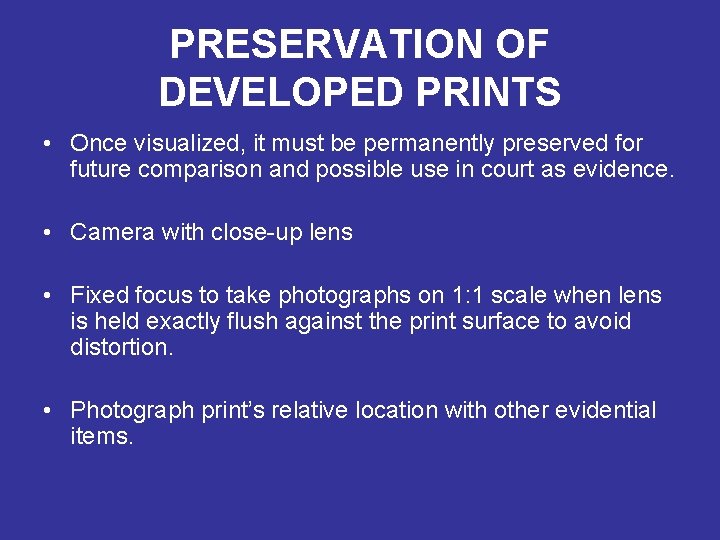 PRESERVATION OF DEVELOPED PRINTS

• Once visualized, it must be permanently preserved for future comparison and possible use in court as evidence.

• Camera with close-up lens

• Fixed focus to take photographs on 1:1 scale when lens is held exactly flush against the print surface to avoid distortion.

• Photograph print's relative location with other evidential items.